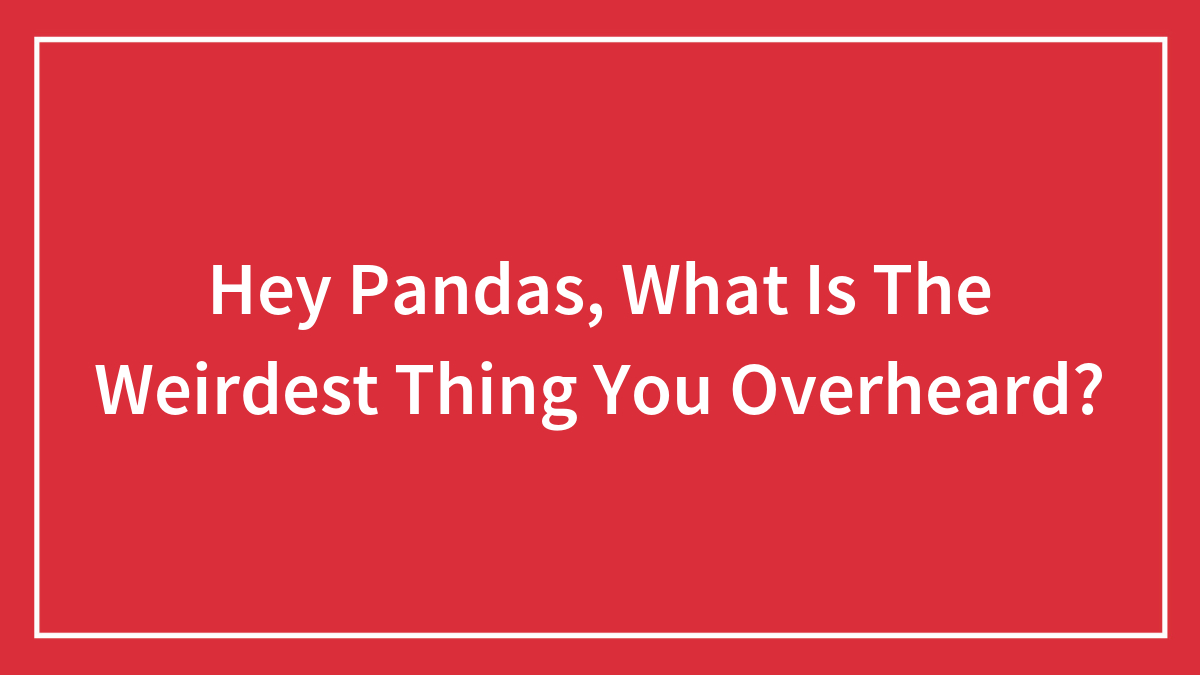 Hey Pandas, What Is The Weirdest Thing You Overheard?